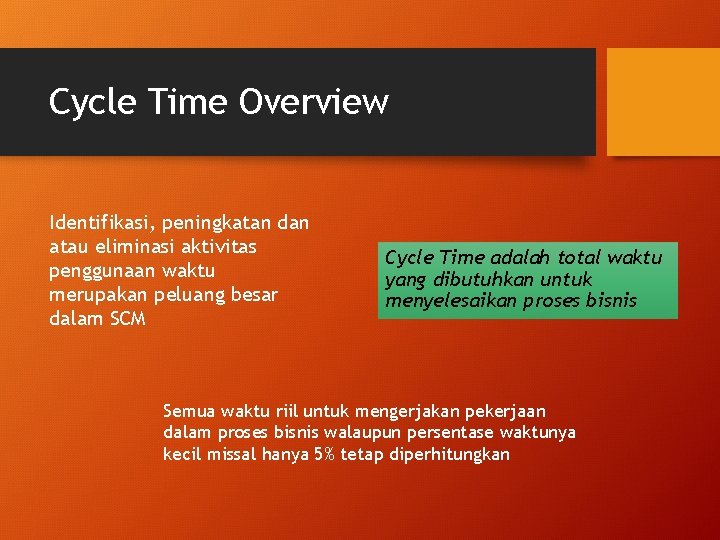 Cycle Time Overview

Identifikasi, peningkatan dan atau eliminasi aktivitas penggunaan waktu merupakan peluang besar dalam SCM

Cycle Time adalah total waktu yang dibutuhkan untuk menyelesaikan proses bisnis

Semua waktu riil untuk mengerjakan pekerjaan dalam proses bisnis walaupun persentase waktunya kecil missal hanya 5% tetap diperhitungkan